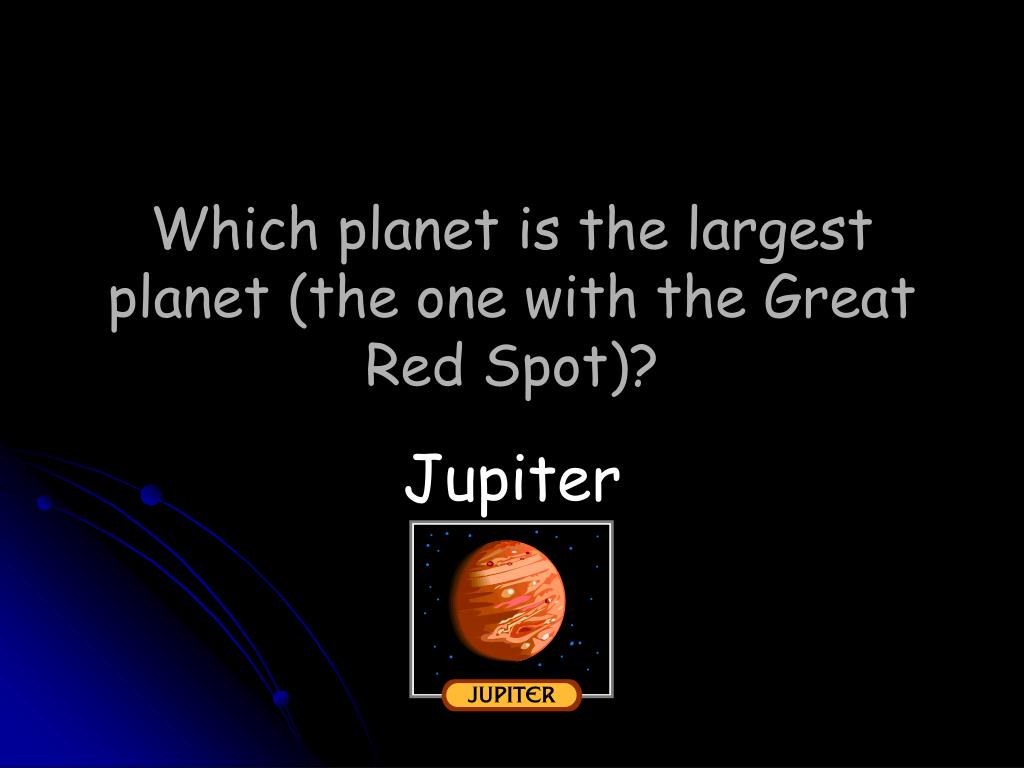 Which planet is the largest planet (the one with the Great Red Spot)?

Jupiter

JUPITER